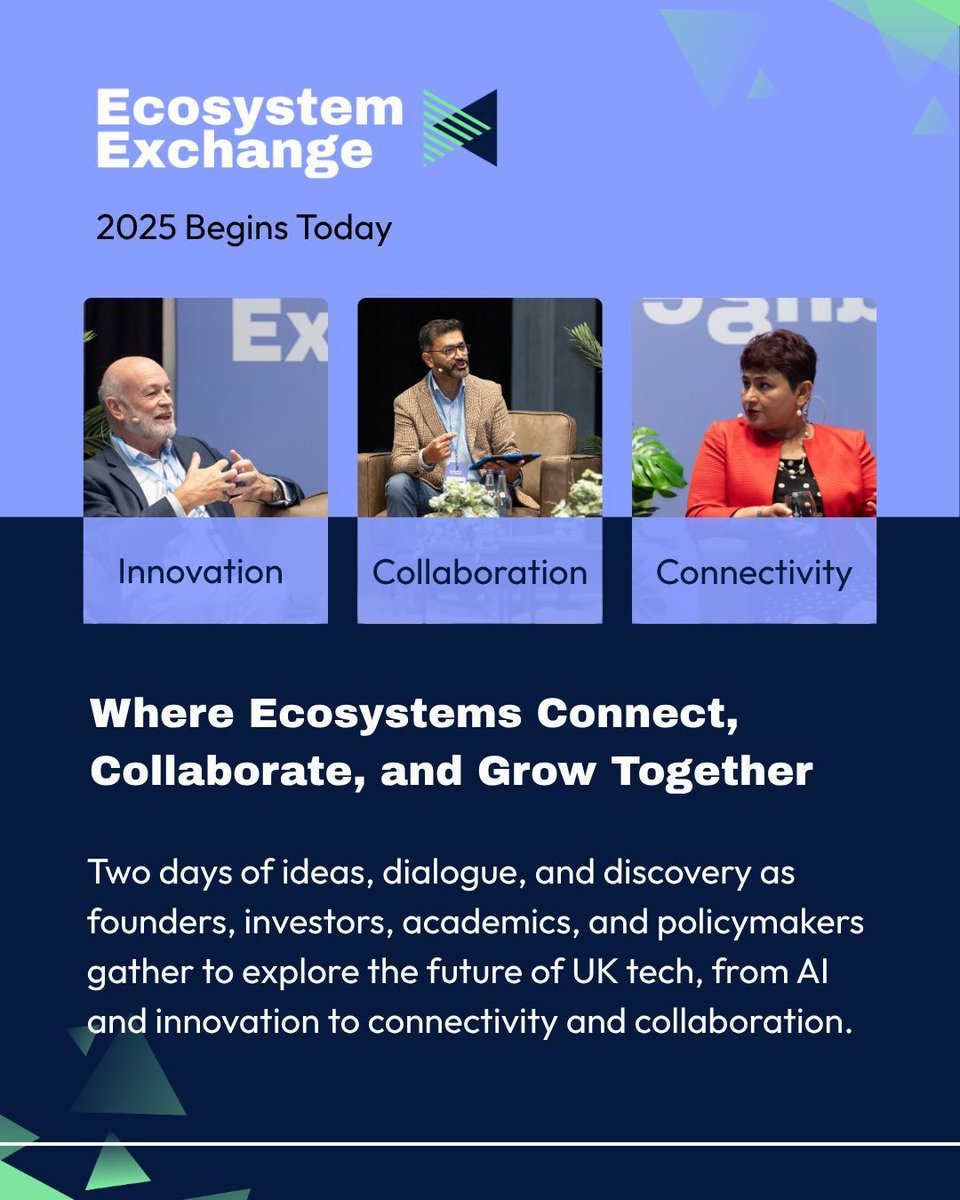 Ecosystem Exchange

2025 Begins Today

Ex

Innovation

Collaboration

Connectivity

Where Ecosystems Connect, Collaborate, and Grow Together

Two days of ideas, dialogue, and discovery as founders, investors, academics, and policymakers gather to explore the future of UK tech, from AI and innovation to connectivity and collaboration.